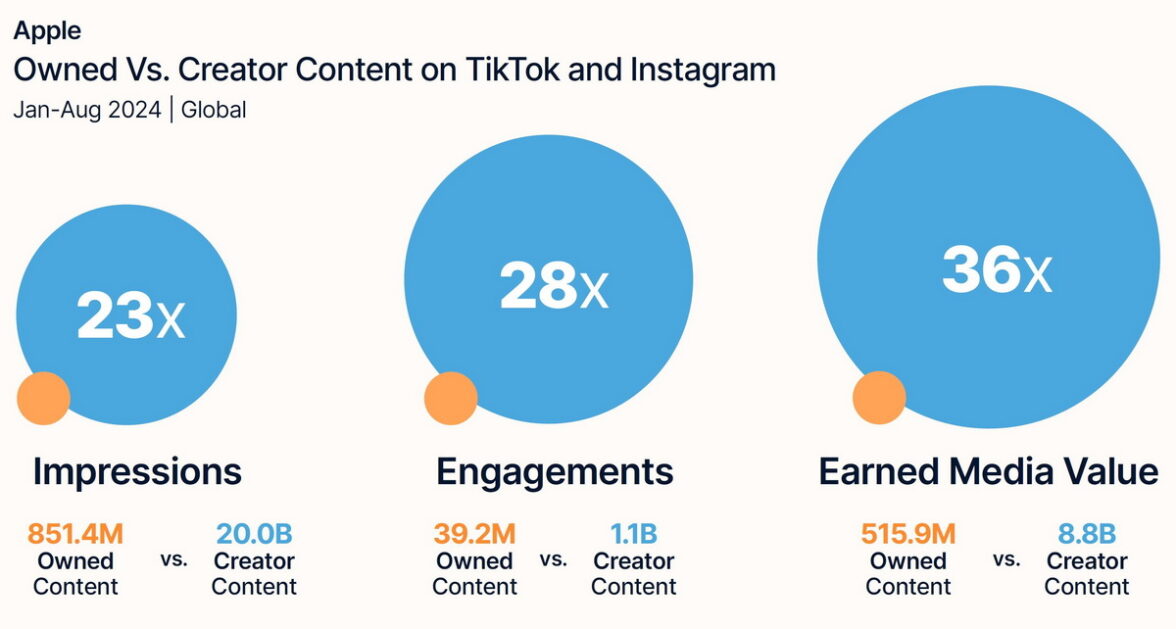 Apple
Owned Vs. Creator Content on TikTok and Instagram
Jan-Aug 2024 | Global

23x

Impressions

851.4M Owned Content vs. 20.0B Creator Content

28x

Engagements

39.2M Owned Content vs. 1.1B Creator Content

36x

Earned Media Value

515.9M Owned Content vs. 8.8B Creator Content